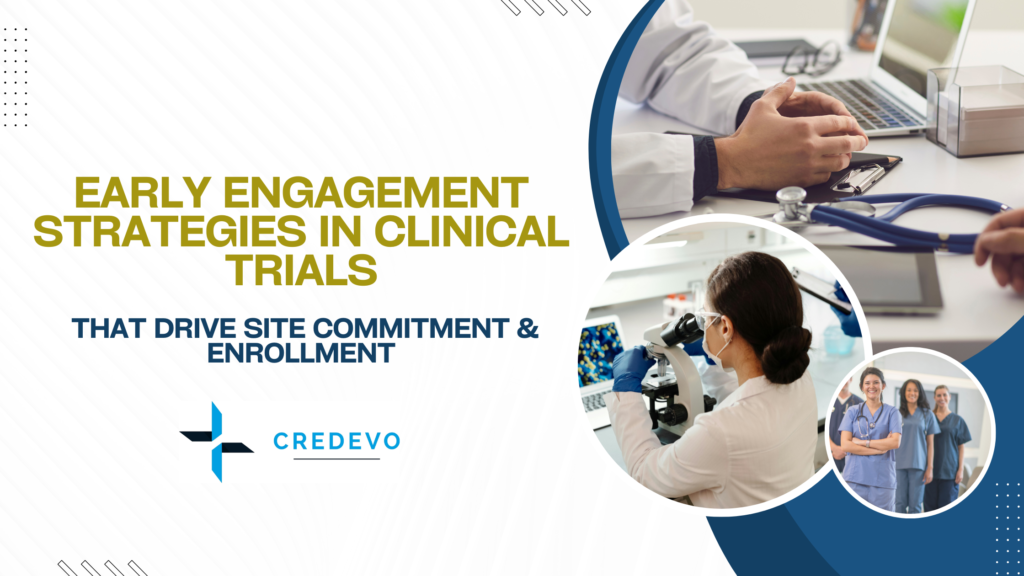 EARLY ENGAGEMENT STRATEGIES IN CLINICAL TRIALS

THAT DRIVE SITE COMMITMENT & ENROLLMENT

CREDEVO